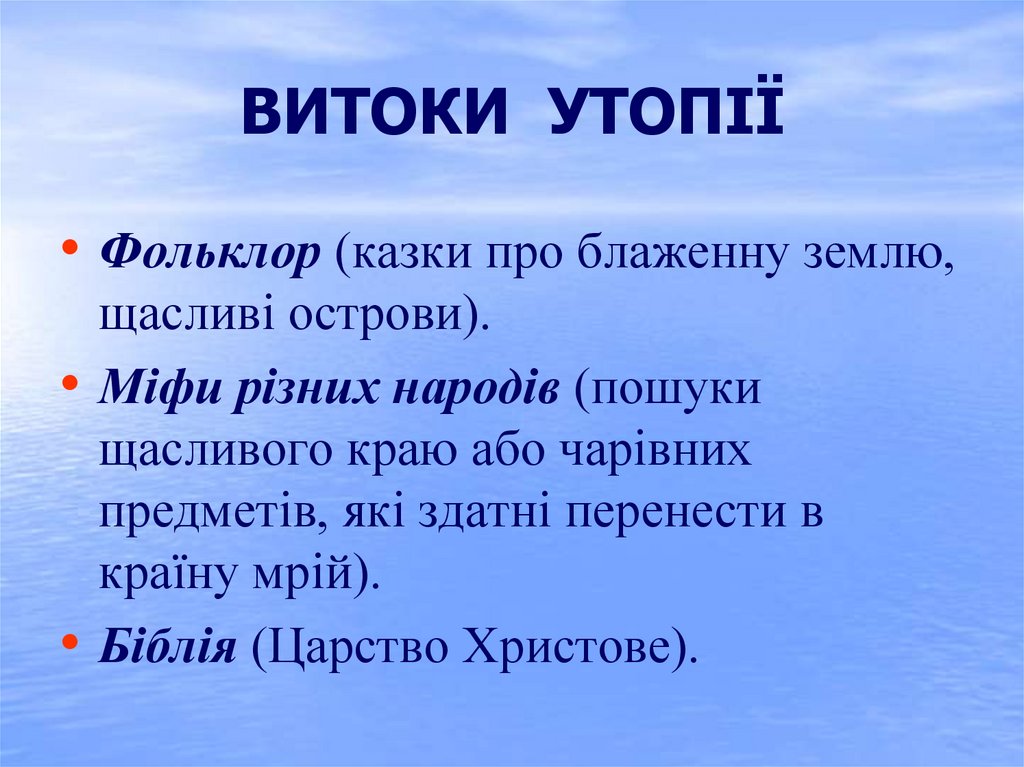 ВИТОКИ УТОПІЇ

• Фольклор (казки про блаженну землю, щасливі острови).

• Міфи різних народів (пошуки щасливого краю або чарівних предметів, які здатні перенести в країну мрій).

• Біблія (Царство Христове).